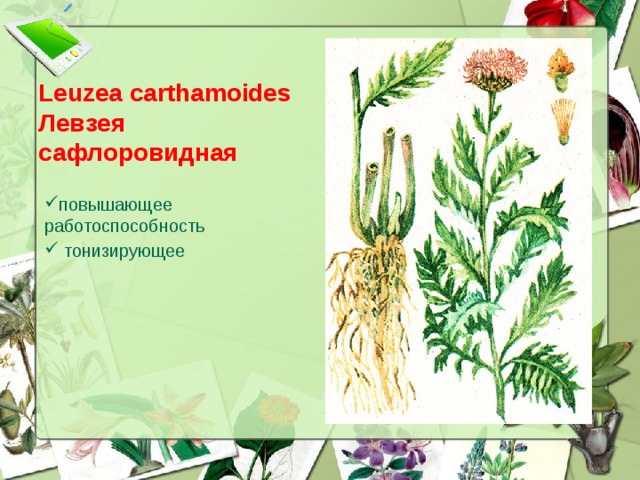 Leuzea carthamoides
Левзея сафлоровидная

✓повышающее работоспособность
✓ тонизирующее